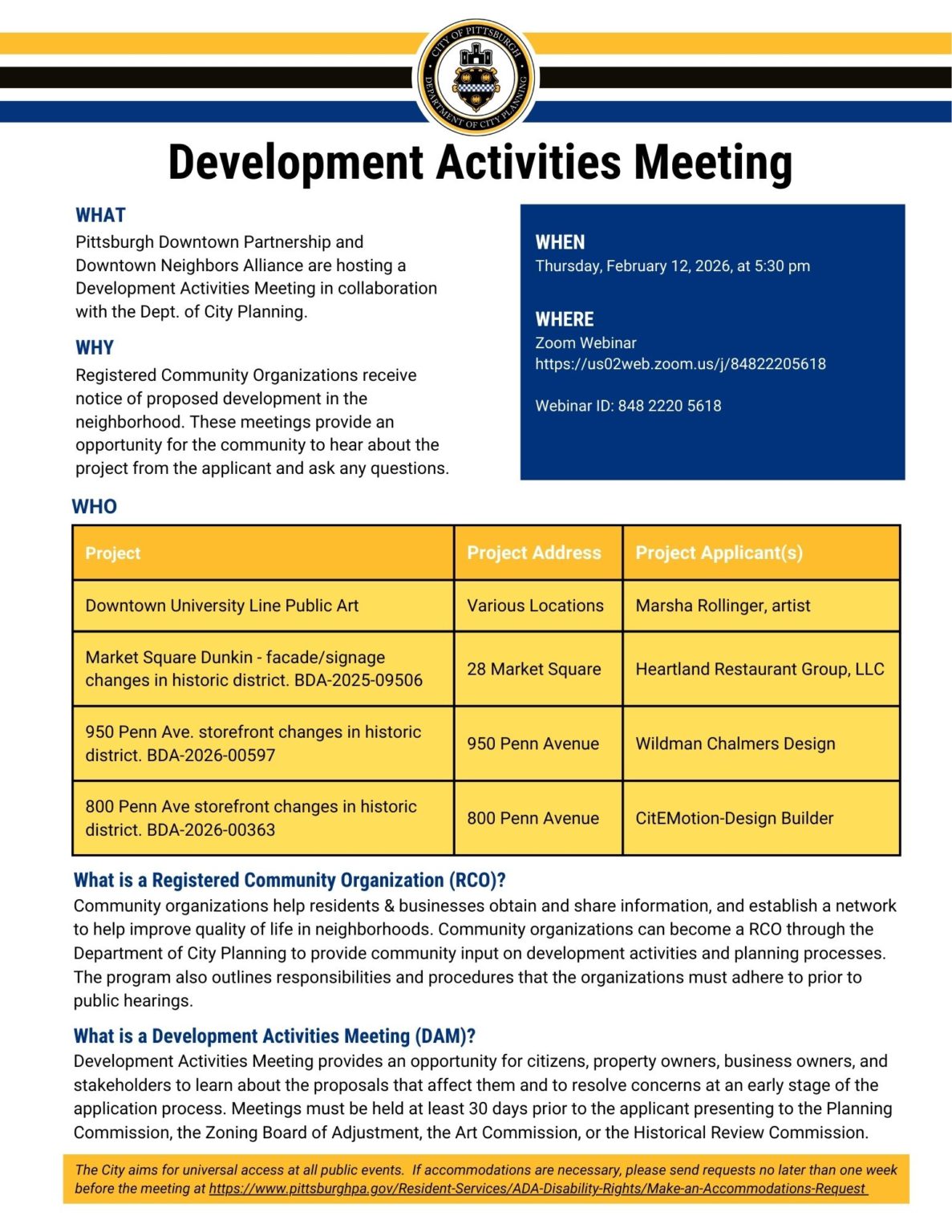 CITY OF PITTSBURGH
DEPARTMENT OF CITY PLANNING

Development Activities Meeting

WHAT
Pittsburgh Downtown Partnership and Downtown Neighbors Alliance are hosting a Development Activities Meeting in collaboration with the Dept. of City Planning.

WHY
Registered Community Organizations receive notice of proposed development in the neighborhood. These meetings provide an opportunity for the community to hear about the project from the applicant and ask any questions.

WHEN
Thursday, February 12, 2026, at 5:30 pm

WHERE
Zoom Webinar
https://us02web.zoom.us/j/84822205618

Webinar ID: 848 2220 5618

WHO

| Project | Project Address | Project Applicant(s) |
|---|---|---|
| Downtown University Line Public Art | Various Locations | Marsha Rollinger, artist |
| Market Square Dunkin - facade/signage changes in historic district. BDA-2025-09506 | 28 Market Square | Heartland Restaurant Group, LLC |
| 950 Penn Ave. storefront changes in historic district. BDA-2026-00597 | 950 Penn Avenue | Wildman Chalmers Design |
| 800 Penn Ave storefront changes in historic district. BDA-2026-00363 | 800 Penn Avenue | CitEMotion-Design Builder |

What is a Registered Community Organization (RCO)?
Community organizations help residents & businesses obtain and share information, and establish a network to help improve quality of life in neighborhoods. Community organizations can become a RCO through the Department of City Planning to provide community input on development activities and planning processes. The program also outlines responsibilities and procedures that the organizations must adhere to prior to public hearings.

What is a Development Activities Meeting (DAM)?
Development Activities Meeting provides an opportunity for citizens, property owners, business owners, and stakeholders to learn about the proposals that affect them and to resolve concerns at an early stage of the application process. Meetings must be held at least 30 days prior to the applicant presenting to the Planning Commission, the Zoning Board of Adjustment, the Art Commission, or the Historical Review Commission.

The City aims for universal access at all public events. If accommodations are necessary, please send requests no later than one week before the meeting at https://www.pittsburghpa.gov/Resident-Services/ADA-Disability-Rights/Make-an-Accommodations-Request